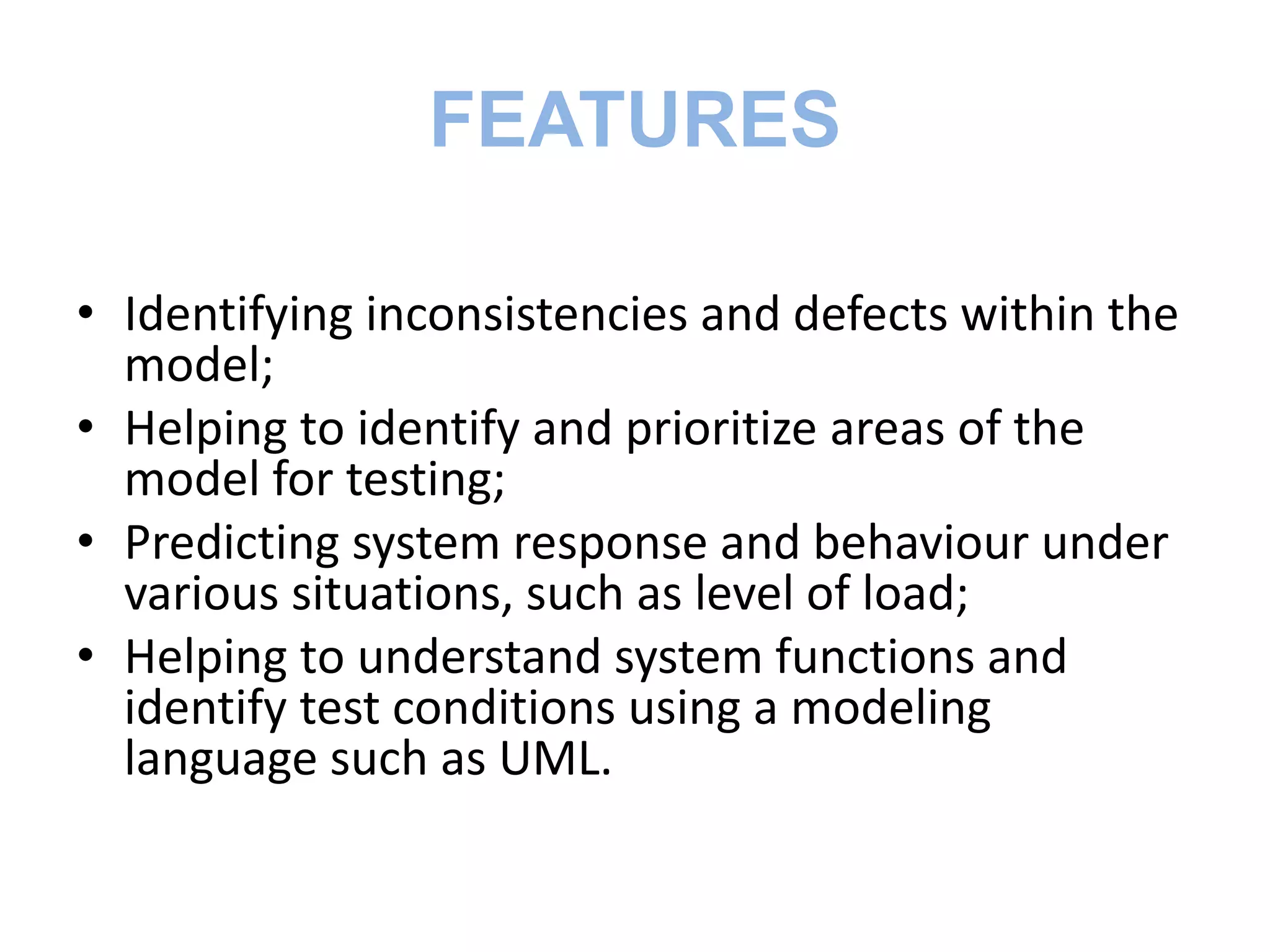 FEATURES

• Identifying inconsistencies and defects within the model;
• Helping to identify and prioritize areas of the model for testing;
• Predicting system response and behaviour under various situations, such as level of load;
• Helping to understand system functions and identify test conditions using a modeling language such as UML.